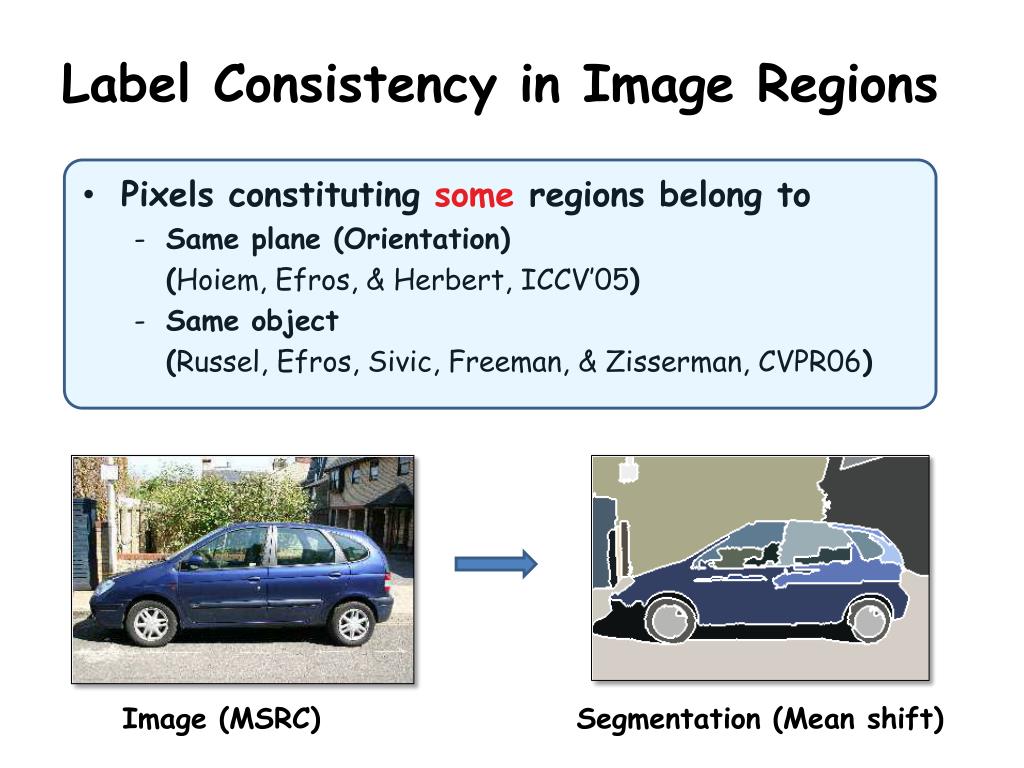 Label Consistency in Image Regions

• Pixels constituting some regions belong to
  - Same plane (Orientation)
    (Hoiem, Efros, & Herbert, ICCV'05)
  - Same object
    (Russel, Efros, Sivic, Freeman, & Zisserman, CVPR06)

Image (MSRC)

Segmentation (Mean shift)